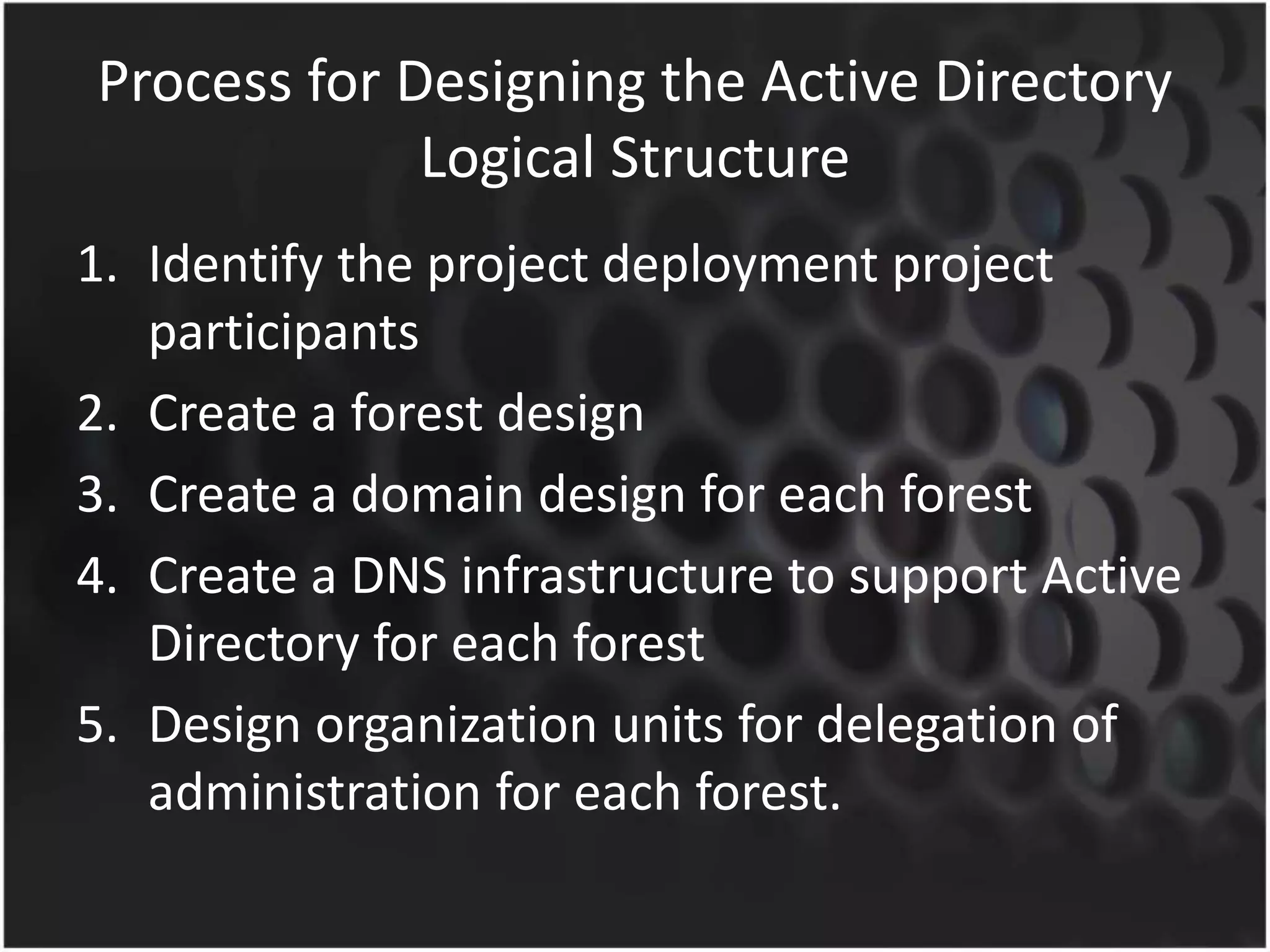 Process for Designing the Active Directory Logical Structure

1. Identify the project deployment project participants
2. Create a forest design
3. Create a domain design for each forest
4. Create a DNS infrastructure to support Active Directory for each forest
5. Design organization units for delegation of administration for each forest.